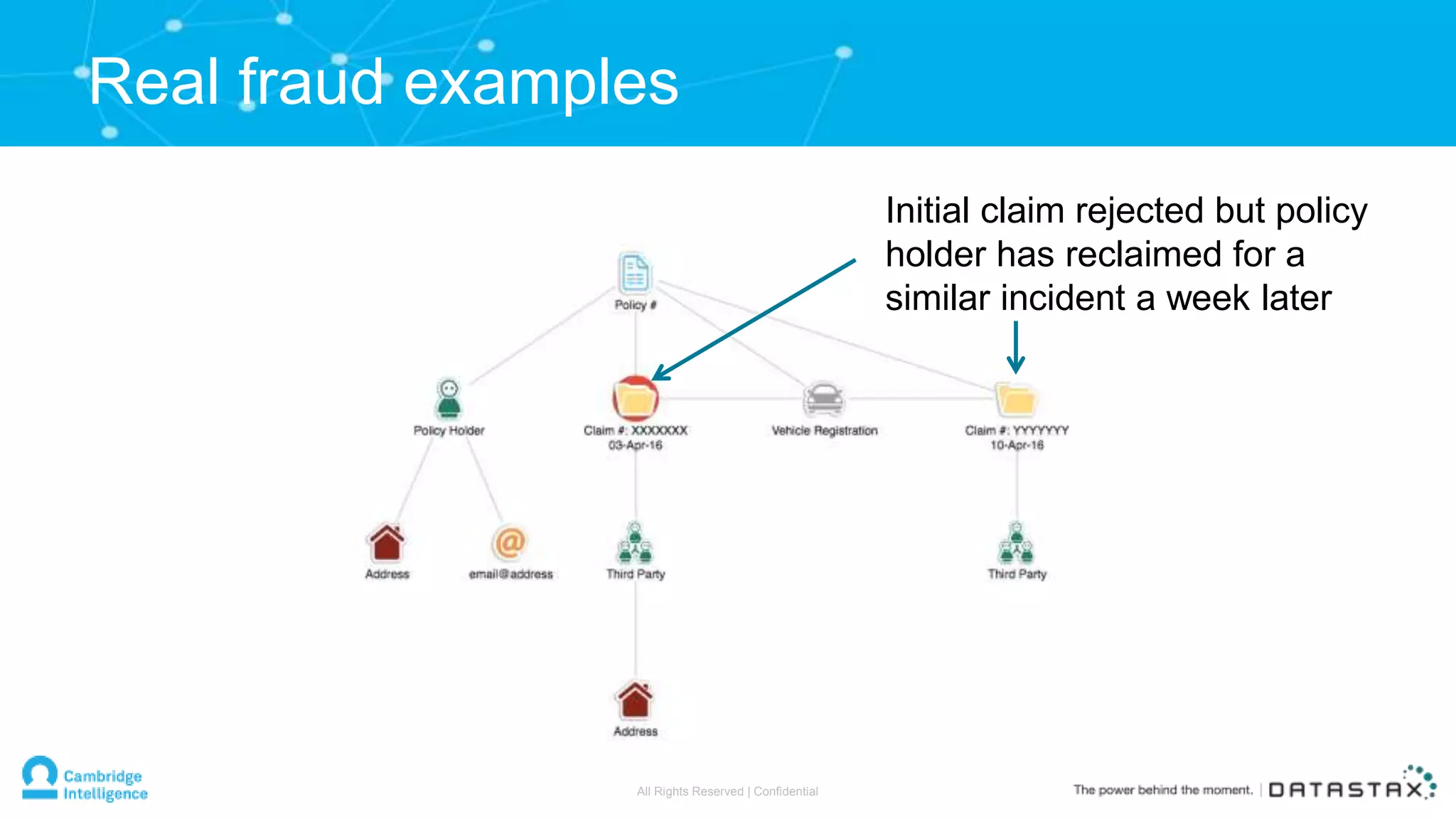 Real fraud examples

Initial claim rejected but policy holder has reclaimed for a similar incident a week later

Policy #

Policy Holder

Claim #: XXXXXXX
03-Apr-16

Vehicle Registration

Claim #: YYYYYYY
10-Apr-16

Address

email@address

Third Party

Third Party

Address

Cambridge Intelligence

All Rights Reserved | Confidential

The power behind the moment. | DATASTAX